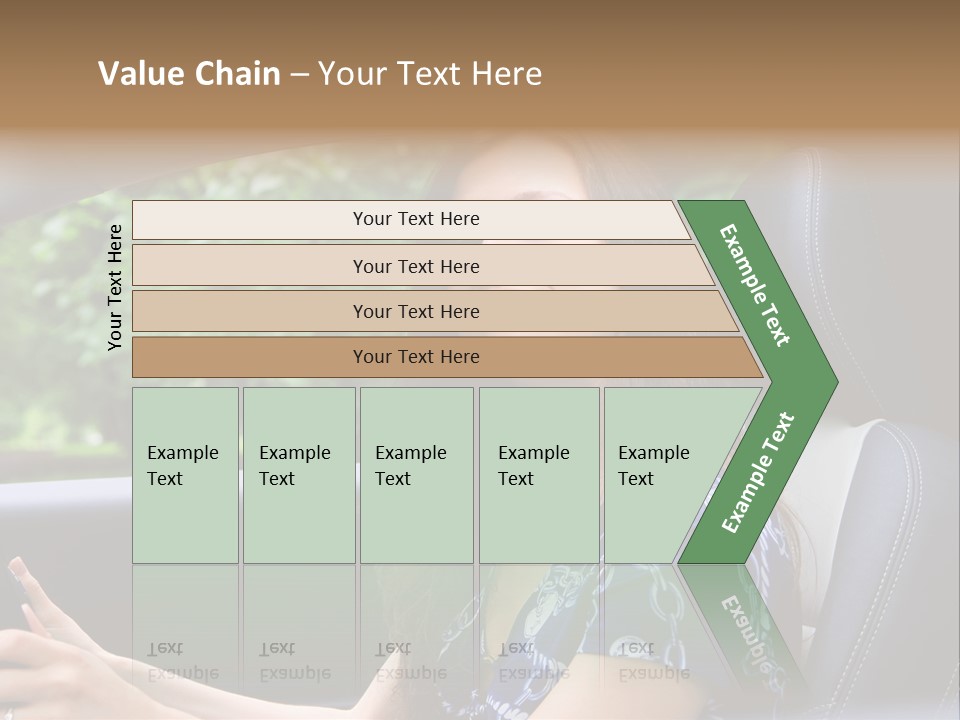 Value Chain – Your Text Here

Your Text Here

Your Text Here

Your Text Here

Your Text Here

Your Text Here

Example Text

Example Text

Example Text

Example Text

Example Text

Example Text

Example Text